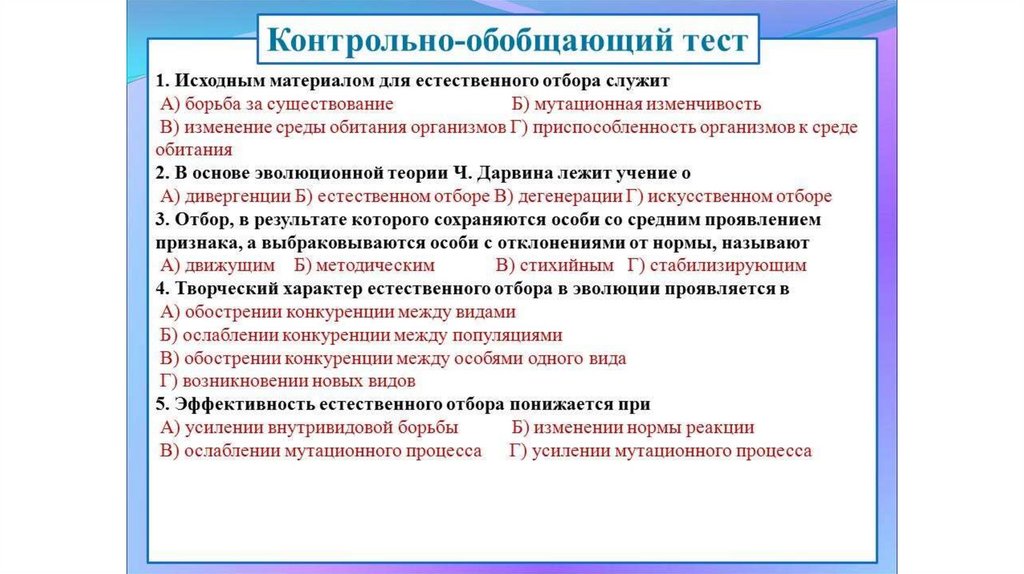 Контрольно-обобщающий тест

1. Исходным материалом для естественного отбора служит
А) борьба за существование Б) мутационная изменчивость
В) изменение среды обитания организмов Г) приспособленность организмов к среде обитания

2. В основе эволюционной теории Ч. Дарвина лежит учение о
А) дивергенции Б) естественном отборе В) дегенерации Г) искусственном отборе

3. Отбор, в результате которого сохраняются особи со средним проявлением признака, а выбраковываются особи с отклонениями от нормы, называют
А) движущим Б) методическим В) стихийным Г) стабилизирующим

4. Творческий характер естественного отбора в эволюции проявляется в
А) обострении конкуренции между видами
Б) ослаблении конкуренции между популяциями
В) обострении конкуренции между особями одного вида
Г) возникновении новых видов

5. Эффективность естественного отбора понижается при
А) усилении внутривидовой борьбы Б) изменении нормы реакции
В) ослаблении мутационного процесса Г) усилении мутационного процесса